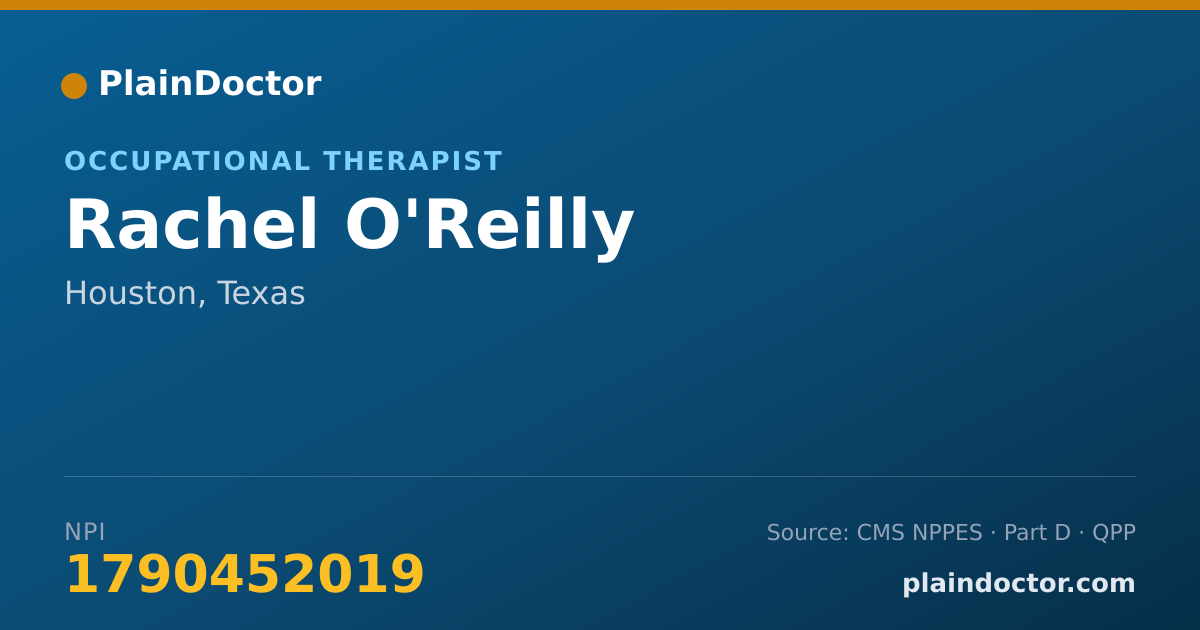 PlainDoctor

OCCUPATIONAL THERAPIST

Rachel O'Reilly

Houston, Texas

NPI
1790452019

Source: CMS NPPES · Part D · QPP
plaindoctor.com